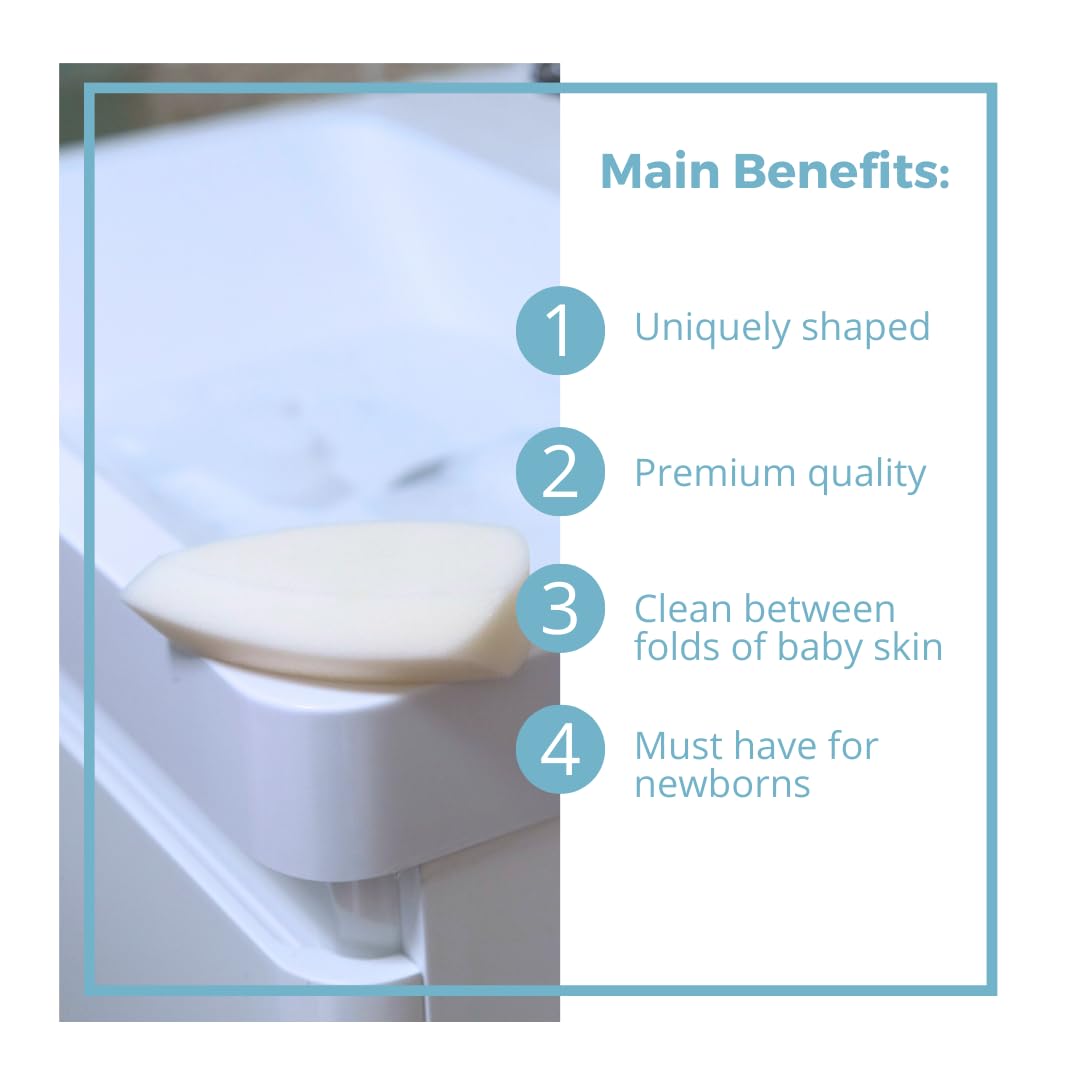 Main Benefits:

1 Uniquely shaped

2 Premium quality

3 Clean between folds of baby skin

4 Must have for newborns